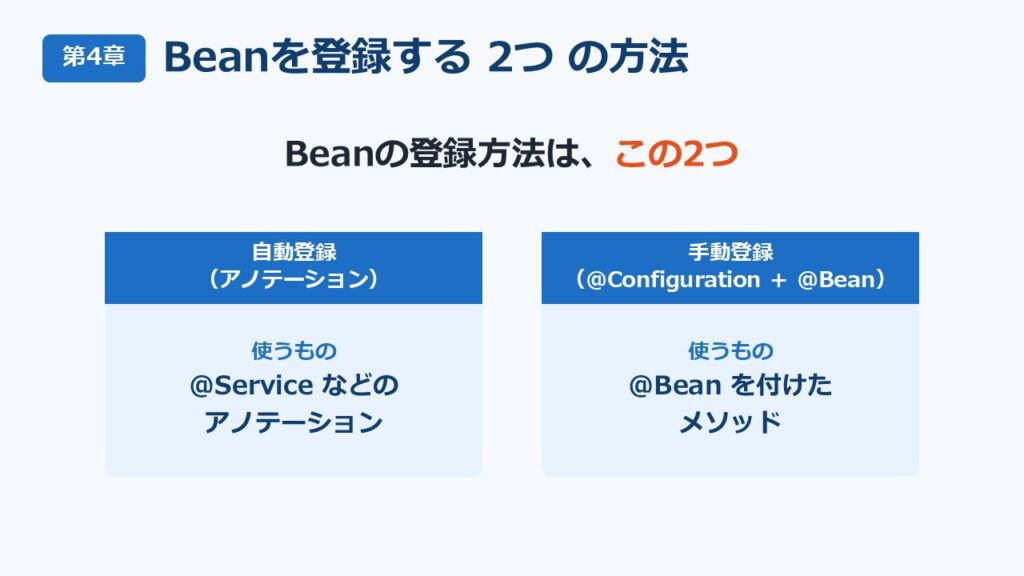 第4章 Beanを登録する 2つ の方法

Beanの登録方法は、この2つ

自動登録
（アノテーション）

使うもの
@Service などの
アノテーション

手動登録
（@Configuration + @Bean）

使うもの
@Bean を付けた
メソッド